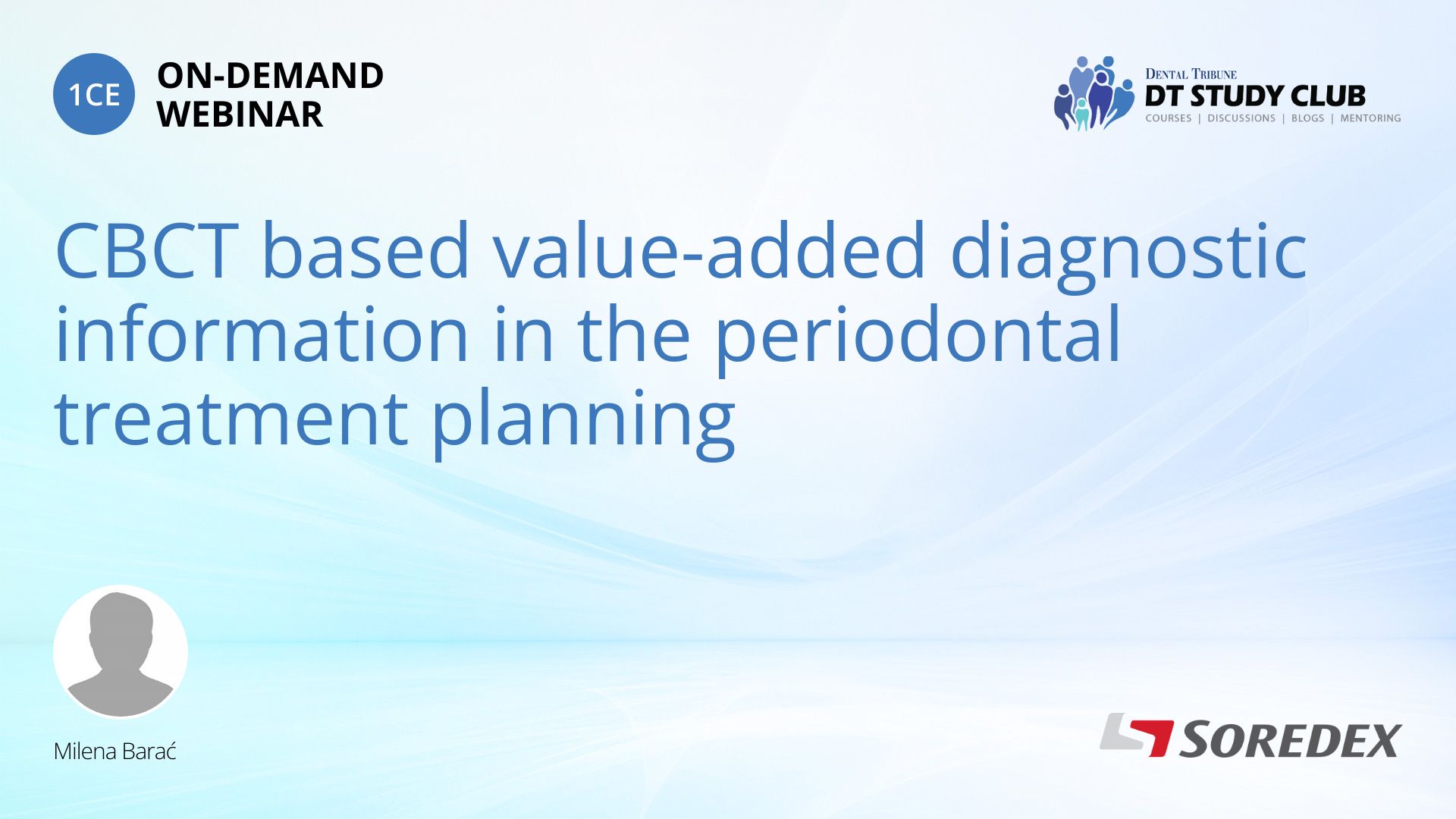 1CE ON-DEMAND WEBINAR

DENTAL TRIBUNE
DT STUDY CLUB
COURSES | DISCUSSIONS | BLOGS | MENTORING

CBCT based value-added diagnostic information in the periodontal treatment planning

Milena Barać

SOREDEX